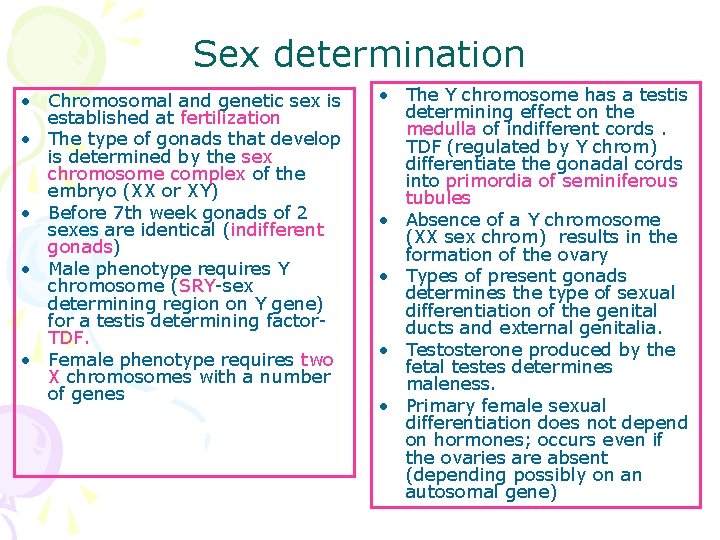 Sex determination

• Chromosomal and genetic sex is established at fertilization
• The type of gonads that develop is determined by the sex chromosome complex of the embryo (XX or XY)
• Before 7th week gonads of 2 sexes are identical (indifferent gonads)
• Male phenotype requires Y chromosome (SRY-sex determining region on Y gene) for a testis determining factor-TDF.
• Female phenotype requires two X chromosomes with a number of genes

• The Y chromosome has a testis determining effect on the medulla of indifferent cords . TDF (regulated by Y chrom) differentiate the gonadal cords into primordia of seminiferous tubules
• Absence of a Y chromosome (XX sex chrom) results in the formation of the ovary
• Types of present gonads determines the type of sexual differentiation of the genital ducts and external genitalia.
• Testosterone produced by the fetal testes determines maleness.
• Primary female sexual differentiation does not depend on hormones; occurs even if the ovaries are absent (depending possibly on an autosomal gene)